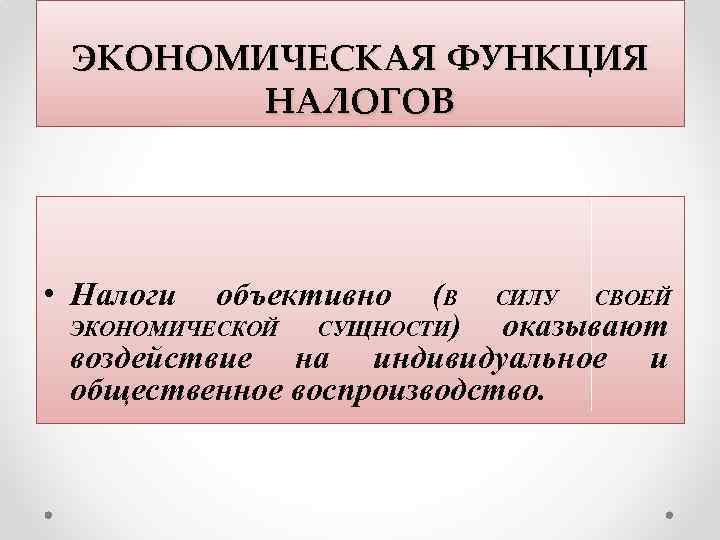 ЭКОНОМИЧЕСКАЯ ФУНКЦИЯ НАЛОГОВ

• Налоги объективно (в силу своей экономической сущности) оказывают воздействие на индивидуальное и общественное воспроизводство.